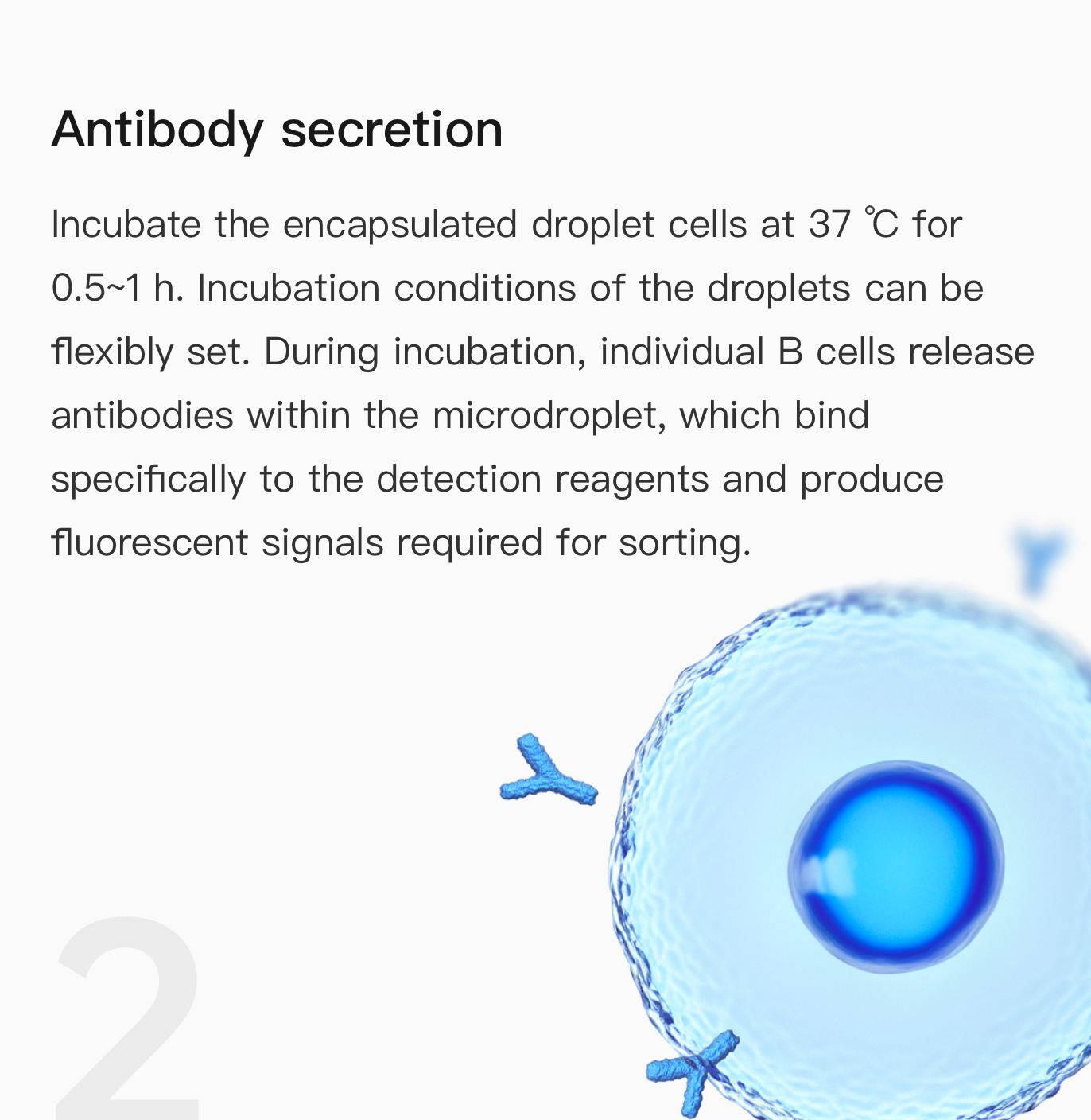 Antibody secretion

Incubate the encapsulated droplet cells at 37 ℃ for 0.5~1 h. Incubation conditions of the droplets can be flexibly set. During incubation, individual B cells release antibodies within the microdroplet, which bind specifically to the detection reagents and produce fluorescent signals required for sorting.

2